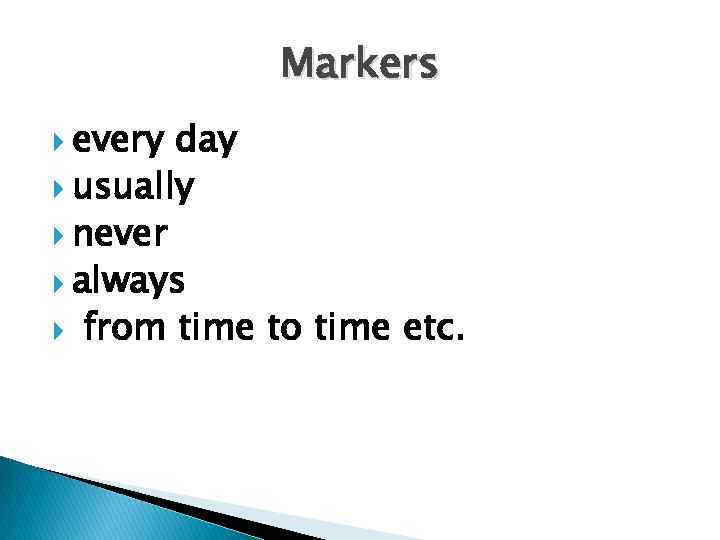 Markers

every day
usually
never
always
from time to time etc.